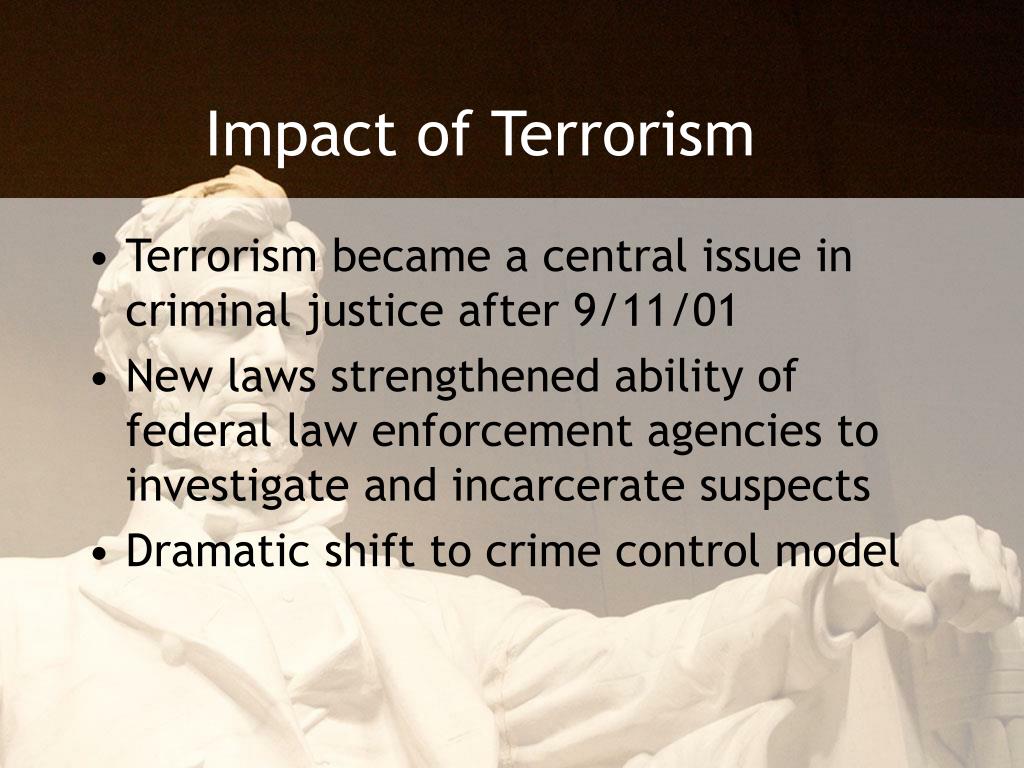 Impact of Terrorism

• Terrorism became a central issue in criminal justice after 9/11/01
• New laws strengthened ability of federal law enforcement agencies to investigate and incarcerate suspects
• Dramatic shift to crime control model